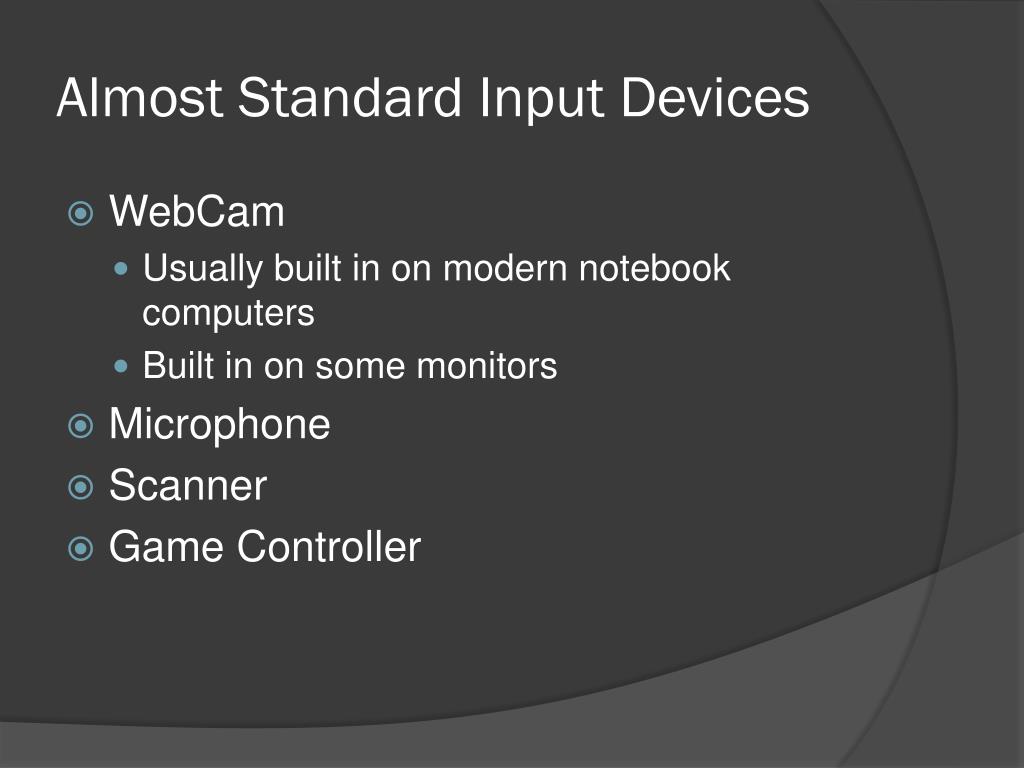 Almost Standard Input Devices

WebCam

Usually built in on modern notebook computers

Built in on some monitors

Microphone

Scanner

Game Controller